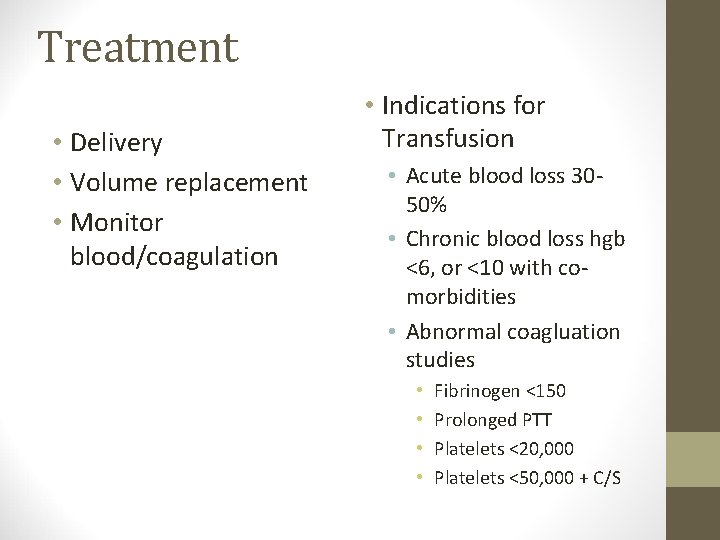 Treatment

• Delivery
• Volume replacement
• Monitor blood/coagulation

• Indications for Transfusion
  • Acute blood loss 30-50%
  • Chronic blood loss hgb <6, or <10 with co-morbidities
  • Abnormal coagluation studies
    • Fibrinogen <150
    • Prolonged PTT
    • Platelets <20,000
    • Platelets <50,000 + C/S